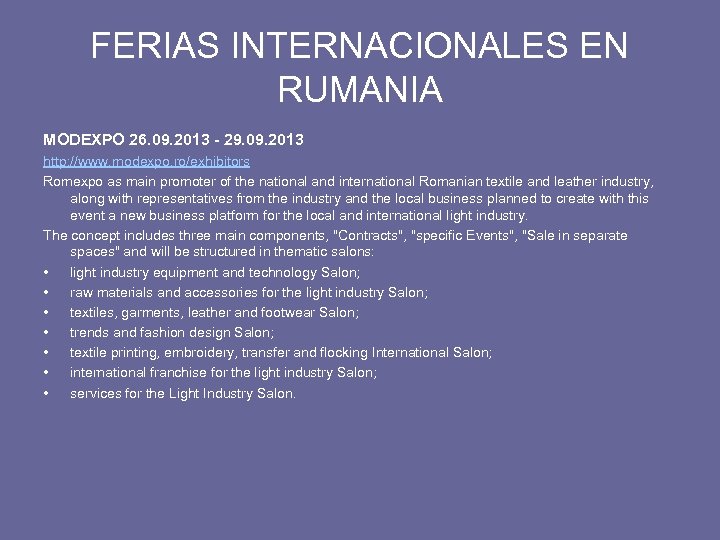 FERIAS INTERNACIONALES EN RUMANIA

MODEXPO 26.09.2013 - 29.09.2013

http://www.modexpo.ro/exhibitors

Romexpo as main promoter of the national and international Romanian textile and leather industry, along with representatives from the industry and the local business planned to create with this event a new business platform for the local and international light industry.

The concept includes three main components, "Contracts", "specific Events", "Sale in separate spaces" and will be structured in thematic salons:

• light industry equipment and technology Salon;
• raw materials and accessories for the light industry Salon;
• textiles, garments, leather and footwear Salon;
• trends and fashion design Salon;
• textile printing, embroidery, transfer and flocking International Salon;
• international franchise for the light industry Salon;
• services for the Light Industry Salon.